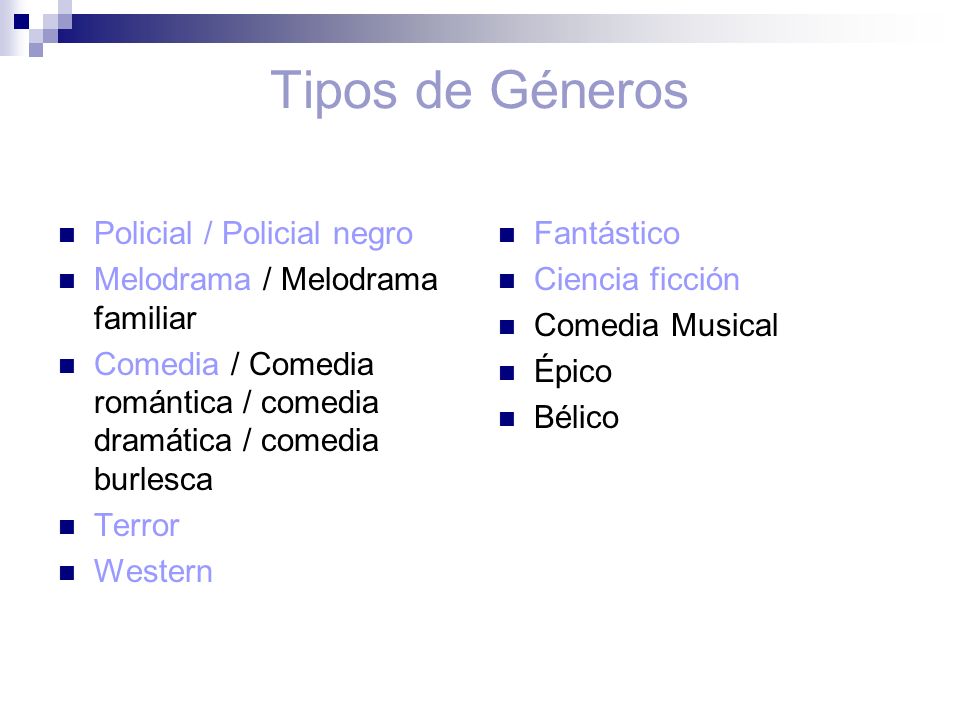 Tipos de Géneros

- Policial / Policial negro
- Melodrama / Melodrama familiar
- Comedia / Comedia romántica / comedia dramática / comedia burlesca
- Terror
- Western

- Fantástico
- Ciencia ficción
- Comedia Musical
- Épico
- Bélico